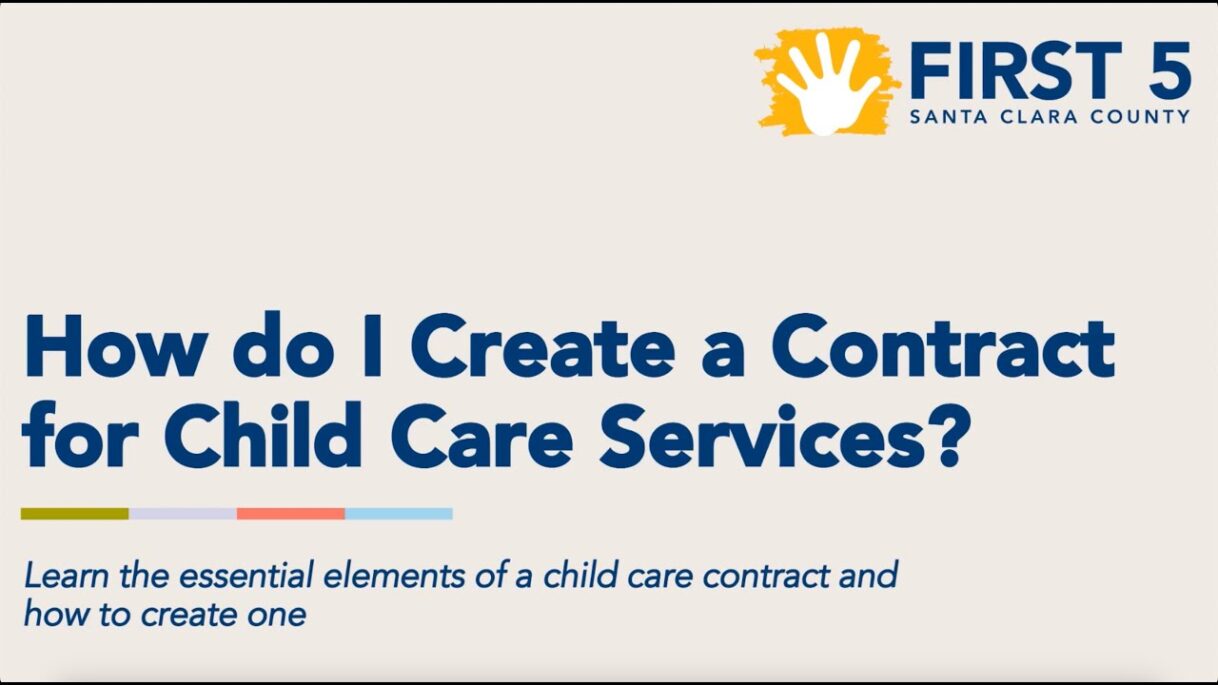 FIRST 5
SANTA CLARA COUNTY

How do I Create a Contract for Child Care Services?

Learn the essential elements of a child care contract and how to create one